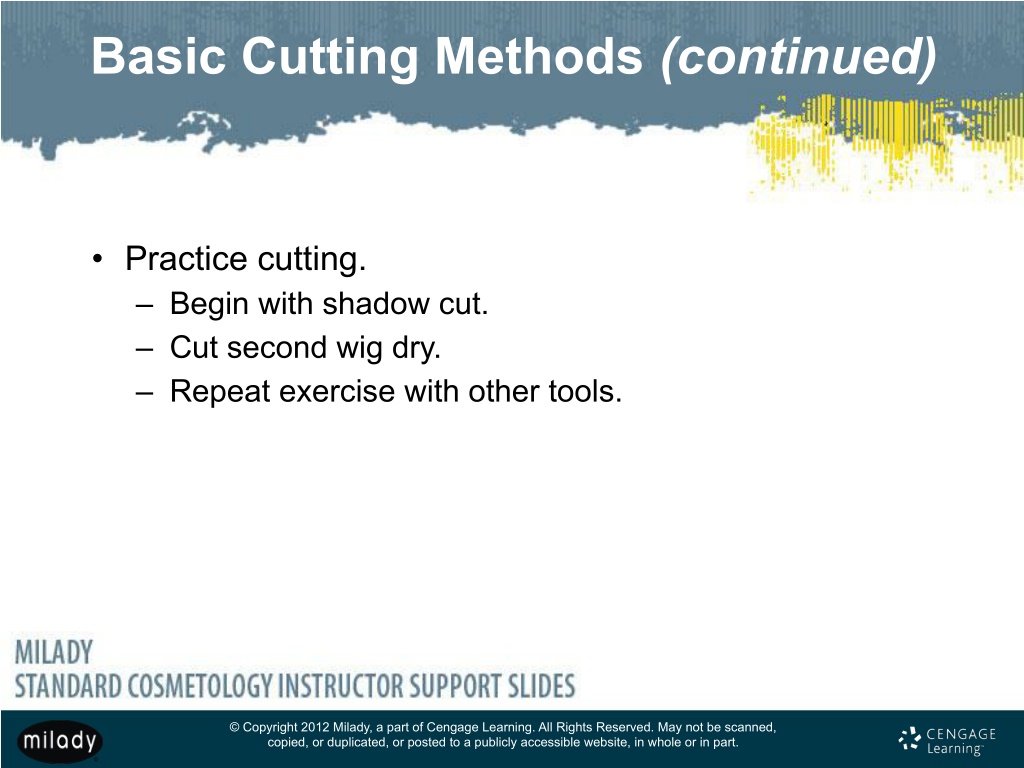 Basic Cutting Methods (continued)

• Practice cutting.
– Begin with shadow cut.
– Cut second wig dry.
– Repeat exercise with other tools.

MILADY
STANDARD COSMETOLOGY INSTRUCTOR SUPPORT SLIDES

milady

© Copyright 2012 Milady, a part of Cengage Learning. All Rights Reserved. May not be scanned, copied, or duplicated, or posted to a publicly accessible website, in whole or in part.

CENGAGE Learning